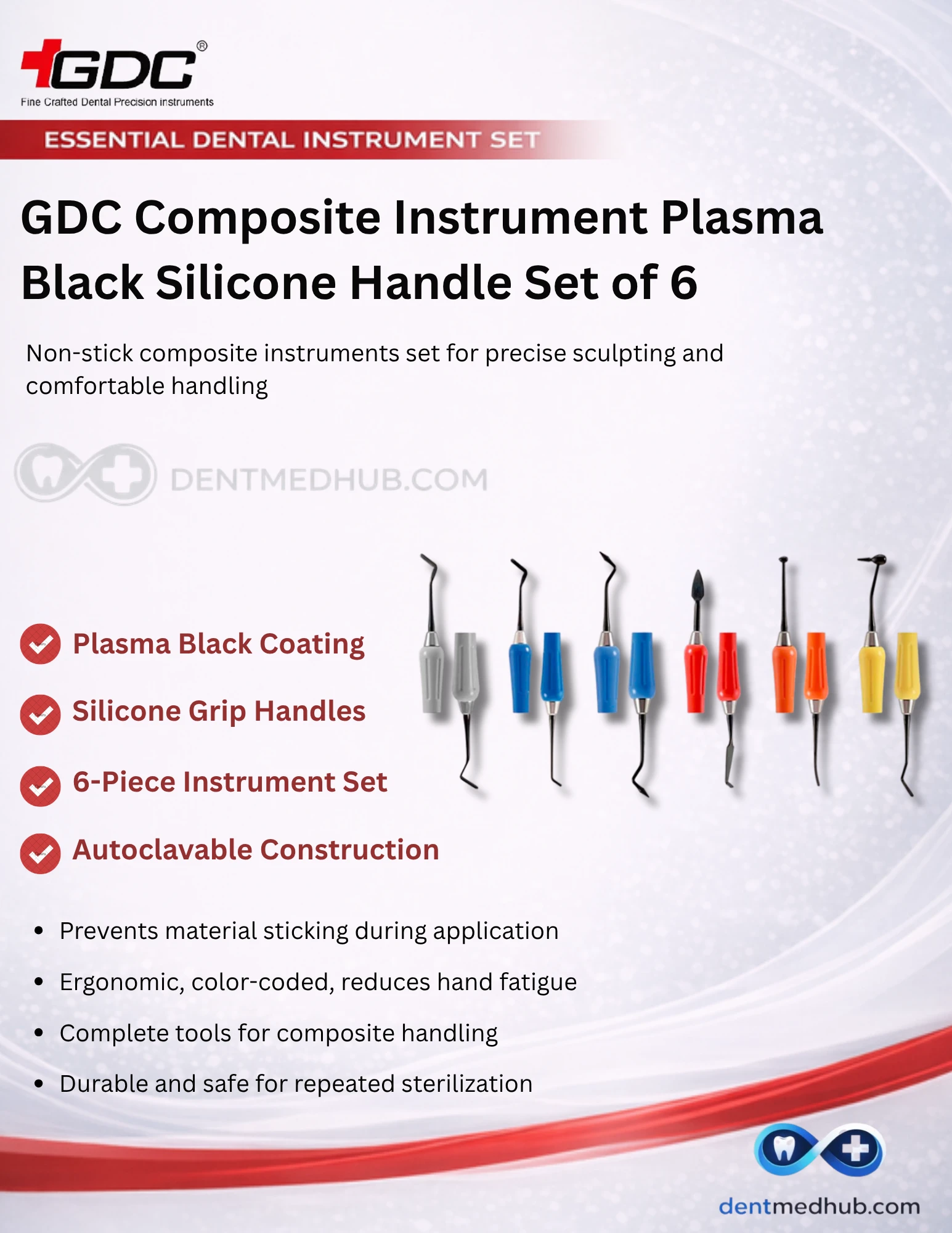 GDC®
Fine Crafted Dental Precision instruments

ESSENTIAL DENTAL INSTRUMENT SET

GDC Composite Instrument Plasma Black Silicone Handle Set of 6

Non-stick composite instruments set for precise sculpting and comfortable handling

DENTMEDHUB.COM

Plasma Black Coating

Silicone Grip Handles

6-Piece Instrument Set

Autoclavable Construction

• Prevents material sticking during application
• Ergonomic, color-coded, reduces hand fatigue
• Complete tools for composite handling
• Durable and safe for repeated sterilization

dentmedhub.com